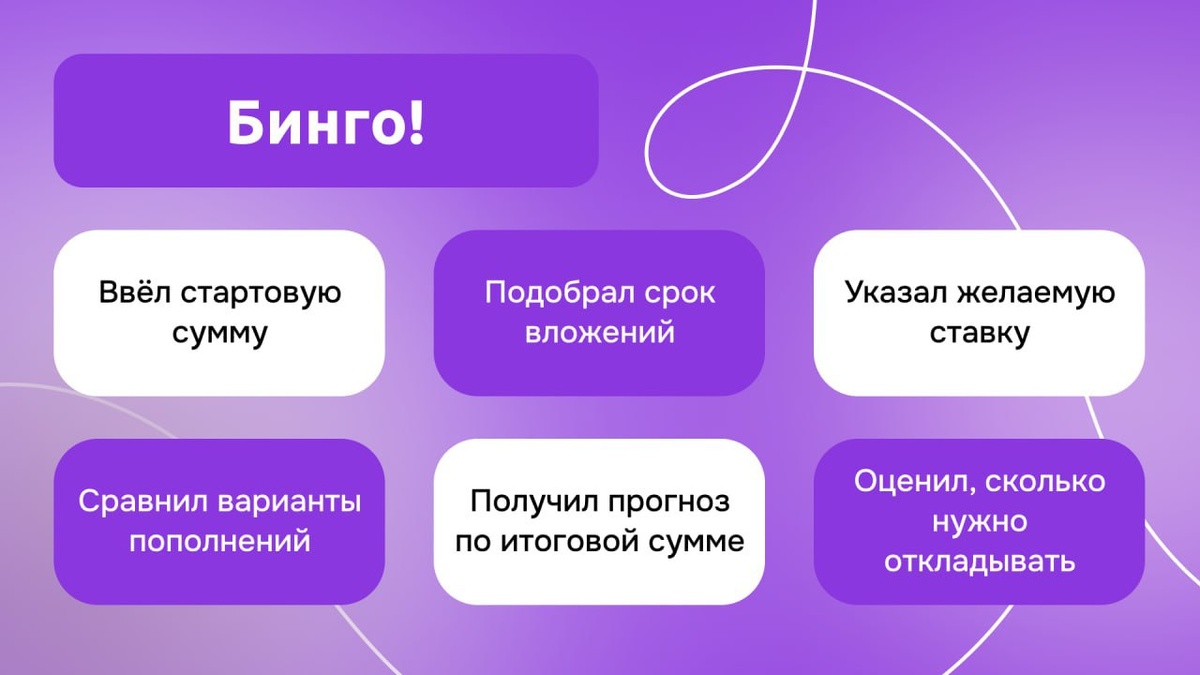 Бинго!

Ввёл стартовую сумму

Подобрал срок вложений

Указал желаемую ставку

Сравнил варианты пополнений

Получил прогноз по итоговой сумме

Оценил, сколько нужно откладывать